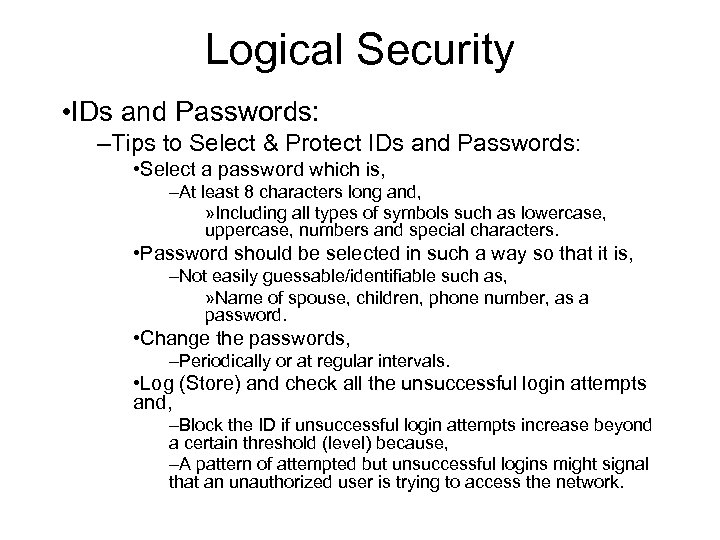 Logical Security

•IDs and Passwords:

–Tips to Select & Protect IDs and Passwords:

•Select a password which is,

–At least 8 characters long and,

»Including all types of symbols such as lowercase, uppercase, numbers and special characters.

•Password should be selected in such a way so that it is,

–Not easily guessable/identifiable such as,

»Name of spouse, children, phone number, as a password.

•Change the passwords,

–Periodically or at regular intervals.

•Log (Store) and check all the unsuccessful login attempts and,

–Block the ID if unsuccessful login attempts increase beyond a certain threshold (level) because,

–A pattern of attempted but unsuccessful logins might signal that an unauthorized user is trying to access the network.